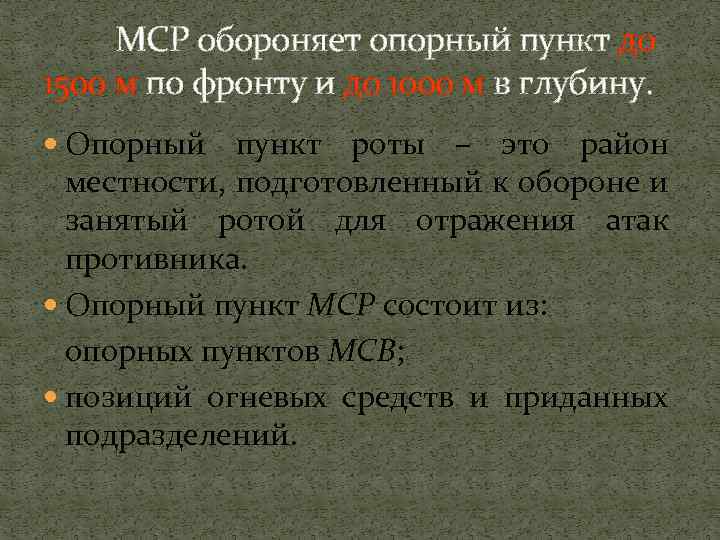 МСР обороняет опорный пункт до 1500 м по фронту и до 1000 м в глубину.

Опорный пункт роты – это район местности, подготовленный к обороне и занятый ротой для отражения атак противника.

Опорный пункт МСР состоит из:

опорных пунктов МСВ;

позиций огневых средств и приданных подразделений.